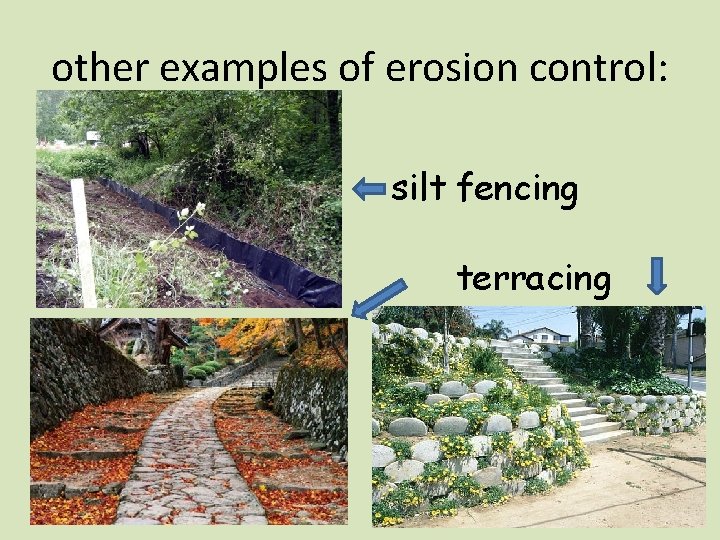 other examples of erosion control:

silt fencing

terracing